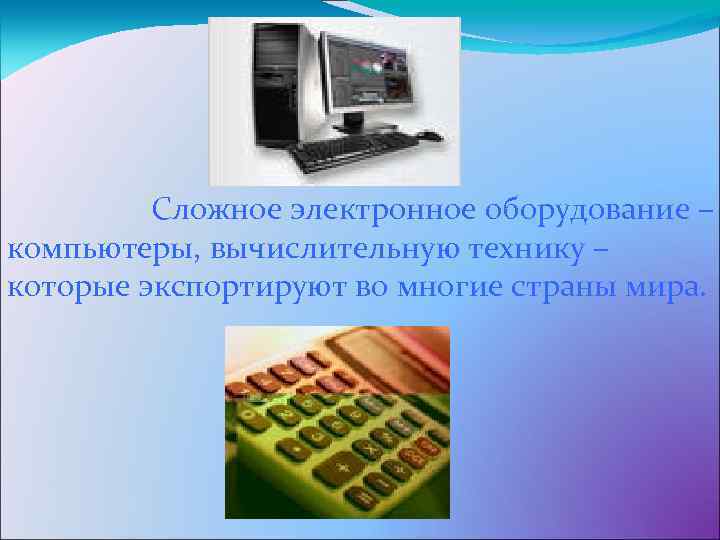 Сложное электронное оборудование – компьютеры, вычислительную технику – которые экспортируют во многие страны мира.